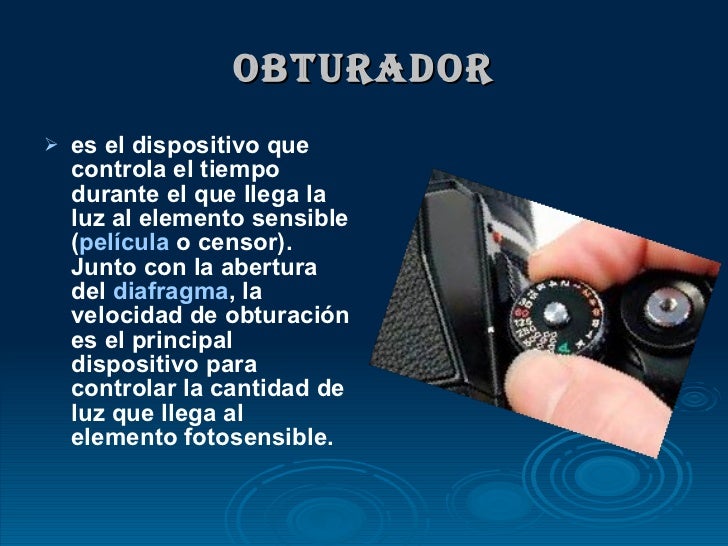 OBTURADOR

➢ es el dispositivo que controla el tiempo durante el que llega la luz al elemento sensible (película o censor). Junto con la abertura del diafragma, la velocidad de obturación es el principal dispositivo para controlar la cantidad de luz que llega al elemento fotosensible.